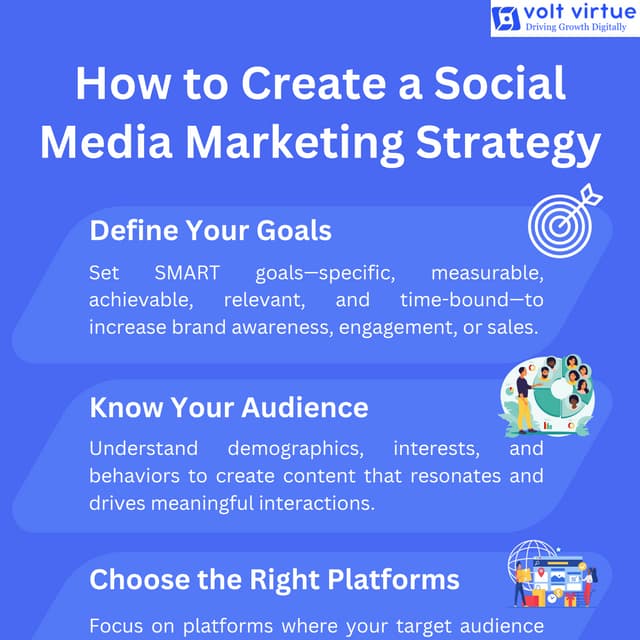 volt virtue
Driving Growth Digitally

How to Create a Social Media Marketing Strategy

Define Your Goals

Set SMART goals—specific, measurable, achievable, relevant, and time-bound—to increase brand awareness, engagement, or sales.

Know Your Audience

Understand demographics, interests, and behaviors to create content that resonates and drives meaningful interactions.

Choose the Right Platforms

Focus on platforms where your target audience